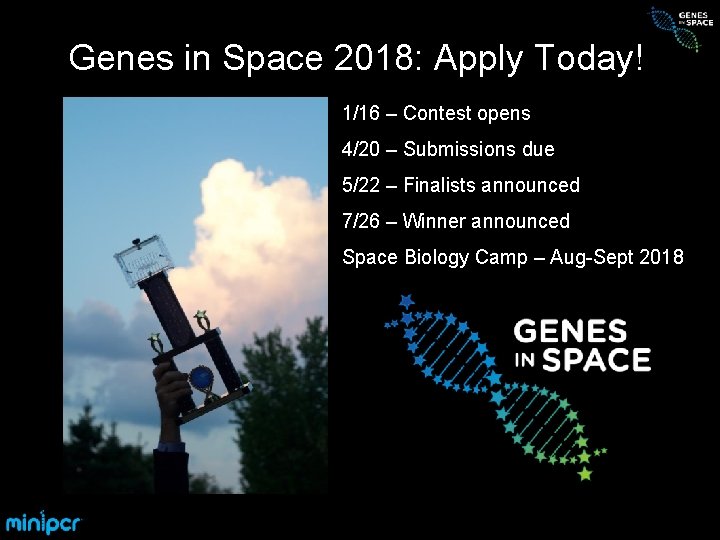 GENES IN SPACE

Genes in Space 2018: Apply Today!

1/16 – Contest opens

4/20 – Submissions due

5/22 – Finalists announced

7/26 – Winner announced

Space Biology Camp – Aug-Sept 2018

GENES IN SPACE

minipcr